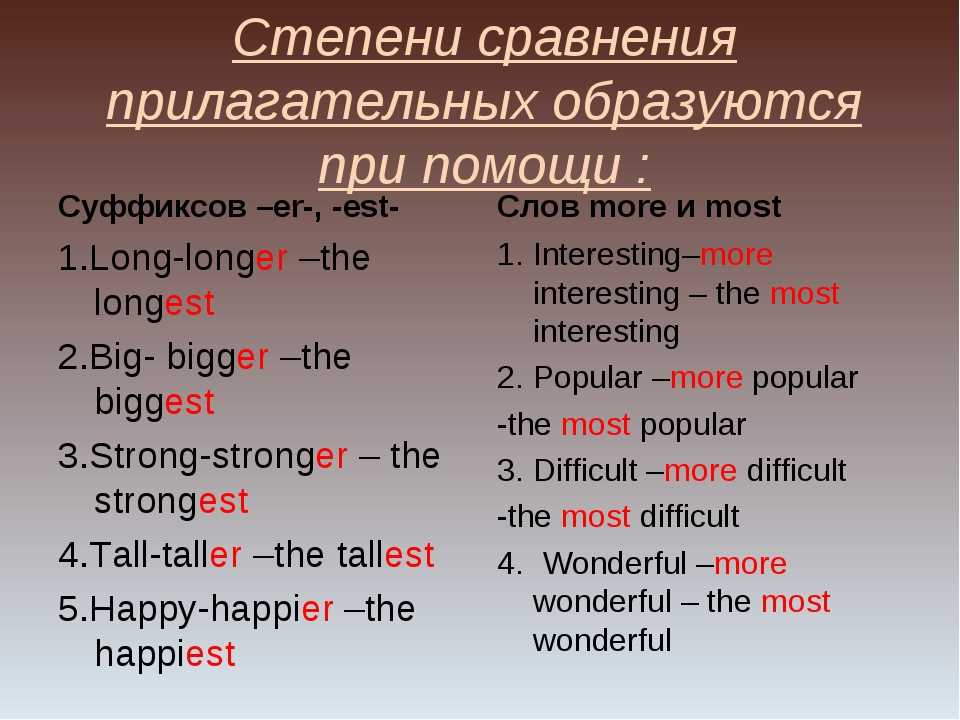 Степени сравнения прилагательных образуются при помощи :

Суффиксов –er-, -est-

1.Long-longer –the longest

2.Big- bigger –the biggest

3.Strong-stronger – the strongest

4.Tall-taller –the tallest

5.Happy-happier –the happiest

Слов more и most

1. Interesting–more interesting – the most interesting

2. Popular –more popular

-the most popular

3. Difficult –more difficult

-the most difficult

4. Wonderful –more wonderful – the most wonderful